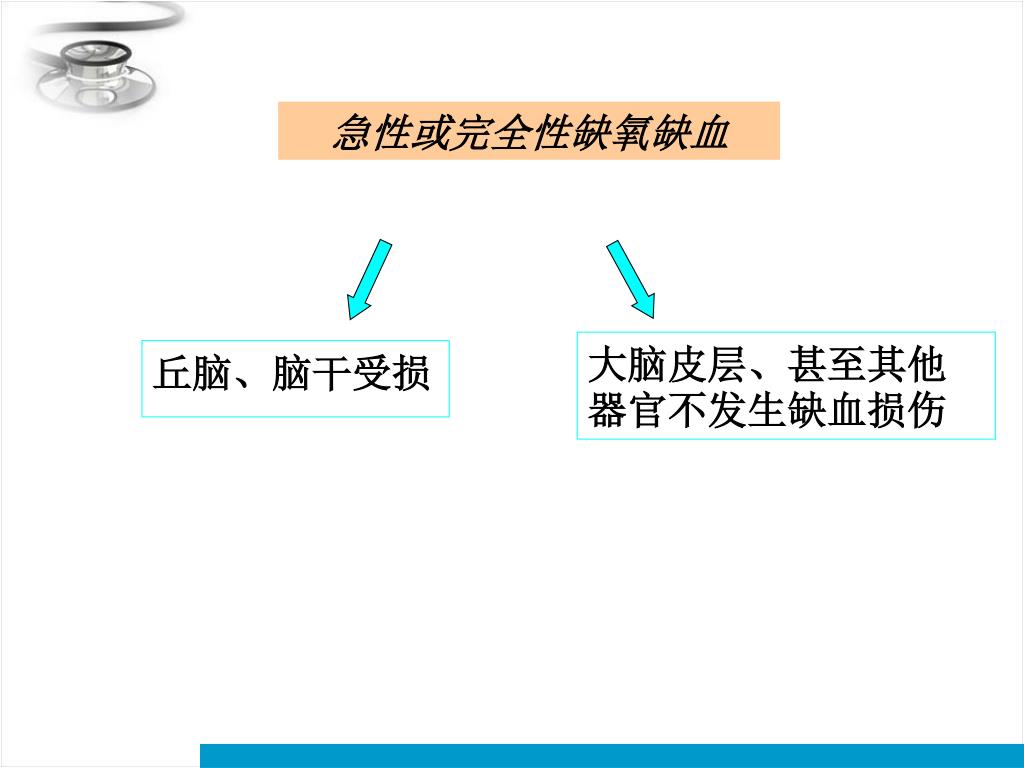 急性或完全性缺氧缺血

丘脑、脑干受损

大脑皮层、甚至其他器官不发生缺血损伤